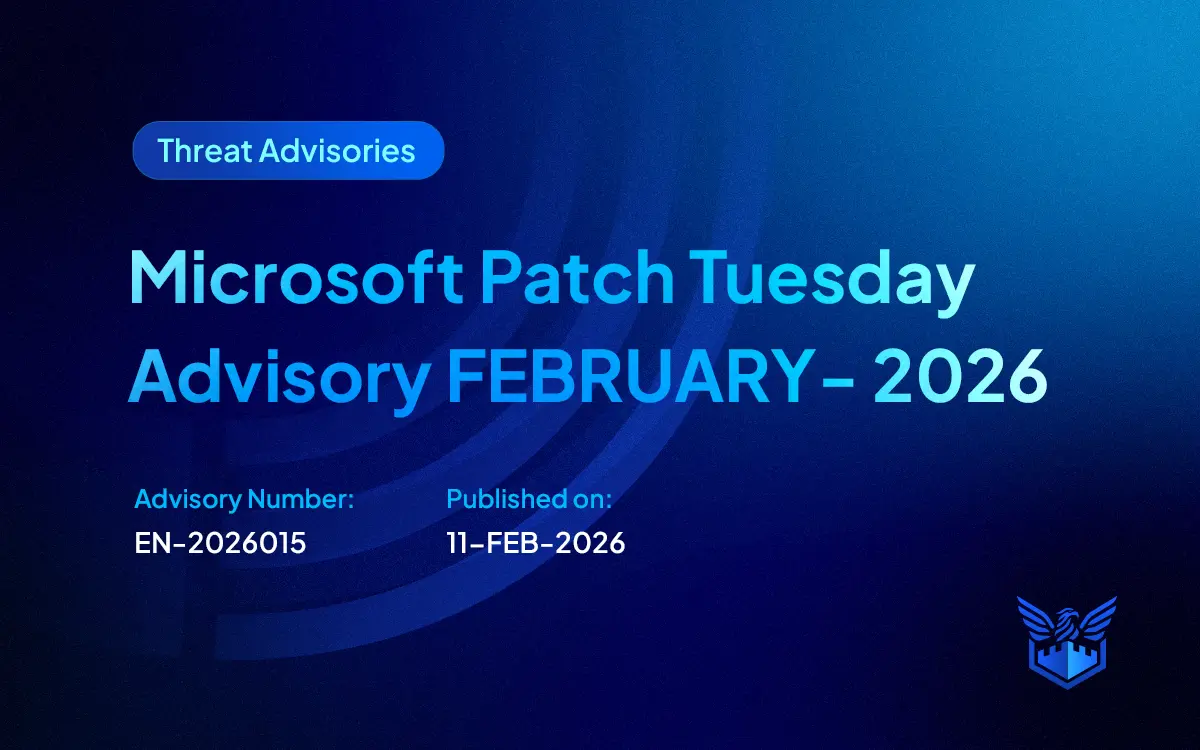 Threat Advisories

Microsoft Patch Tuesday Advisory FEBRUARY - 2026

Advisory Number:
EN-2026015

Published on:
11-FEB-2026